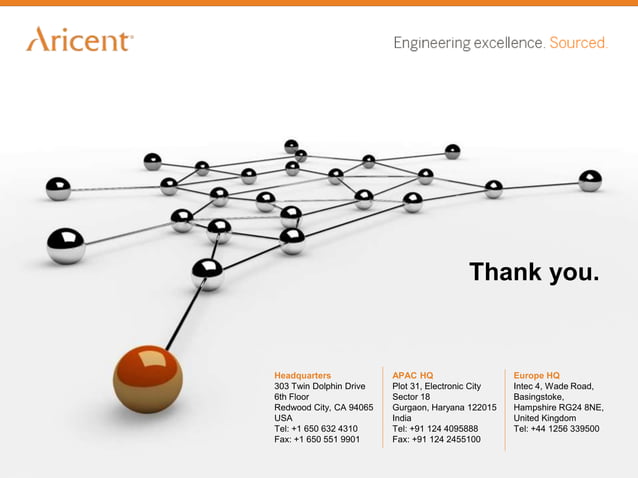 Aricent®

Engineering excellence. Sourced.

Thank you.

Headquarters
303 Twin Dolphin Drive
6th Floor
Redwood City, CA 94065
USA
Tel: +1 650 632 4310
Fax: +1 650 551 9901

APAC HQ
Plot 31, Electronic City
Sector 18
Gurgaon, Haryana 122015
India
Tel: +91 124 4095888
Fax: +91 124 2455100

Europe HQ
Intec 4, Wade Road,
Basingstoke,
Hampshire RG24 8NE,
United Kingdom
Tel: +44 1256 339500